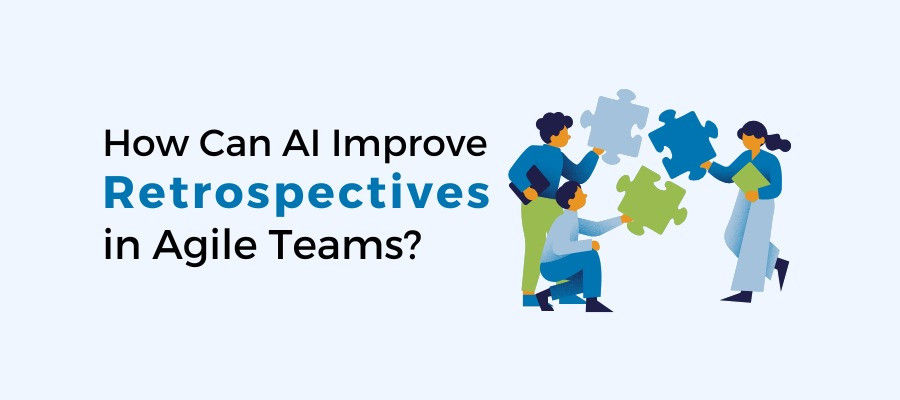 How Can AI Improve Retrospectives in Agile Teams?